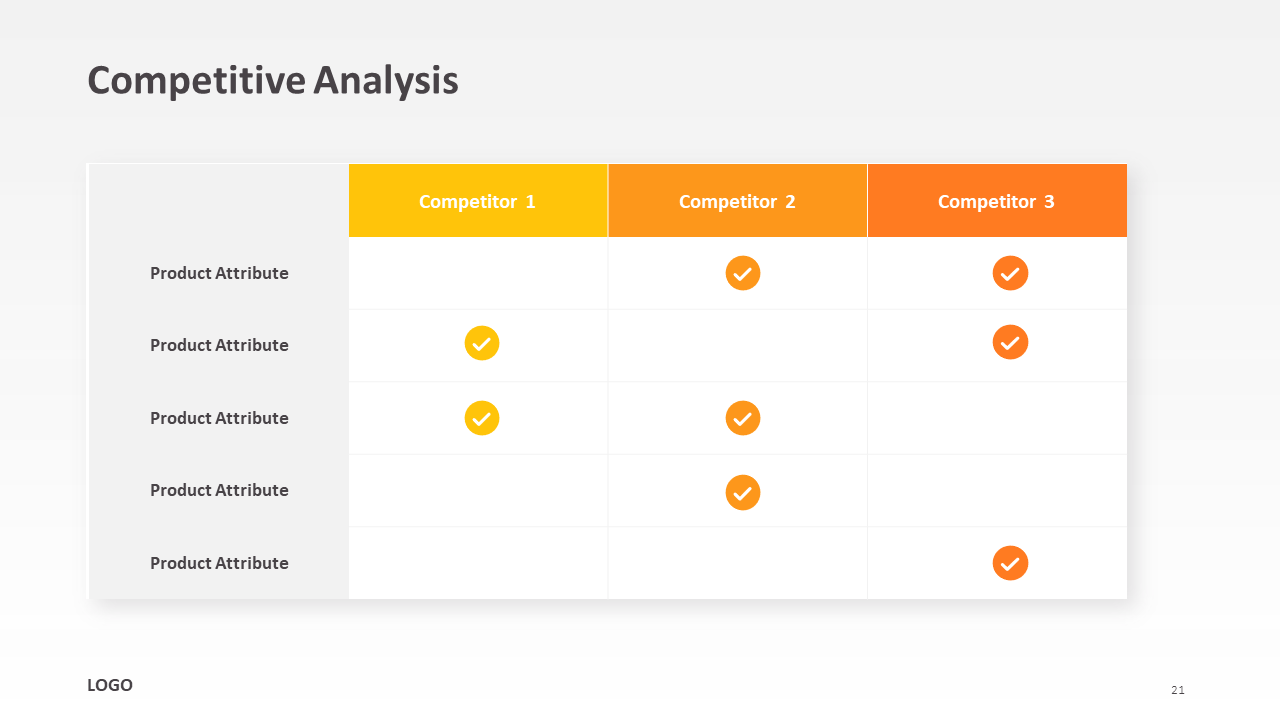 Competitive Analysis

| | Competitor 1 | Competitor 2 | Competitor 3 |
|---|---|---|---|
| Product Attribute | | ✓ | ✓ |
| Product Attribute | ✓ | | ✓ |
| Product Attribute | ✓ | ✓ | |
| Product Attribute | | ✓ | |
| Product Attribute | | | ✓ |

LOGO

21